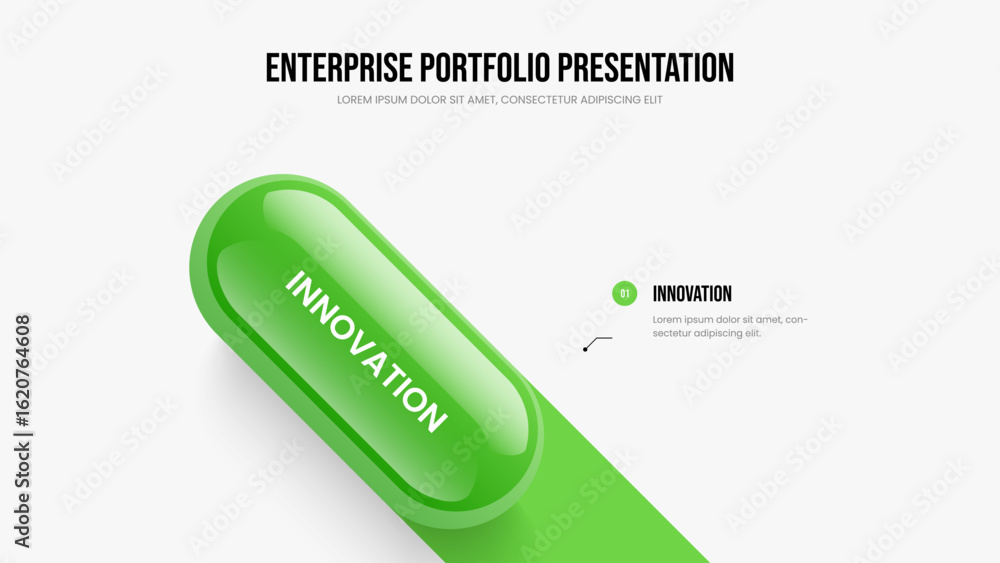 ENTERPRISE PORTFOLIO PRESENTATION
LOREM IPSUM DOLOR SIT AMET, CONSECTETUR ADIPISCING ELIT

INNOVATION

01 INNOVATION
Lorem ipsum dolor sit amet, consectetur adipiscing elit.

Adobe Stock | #1620764608